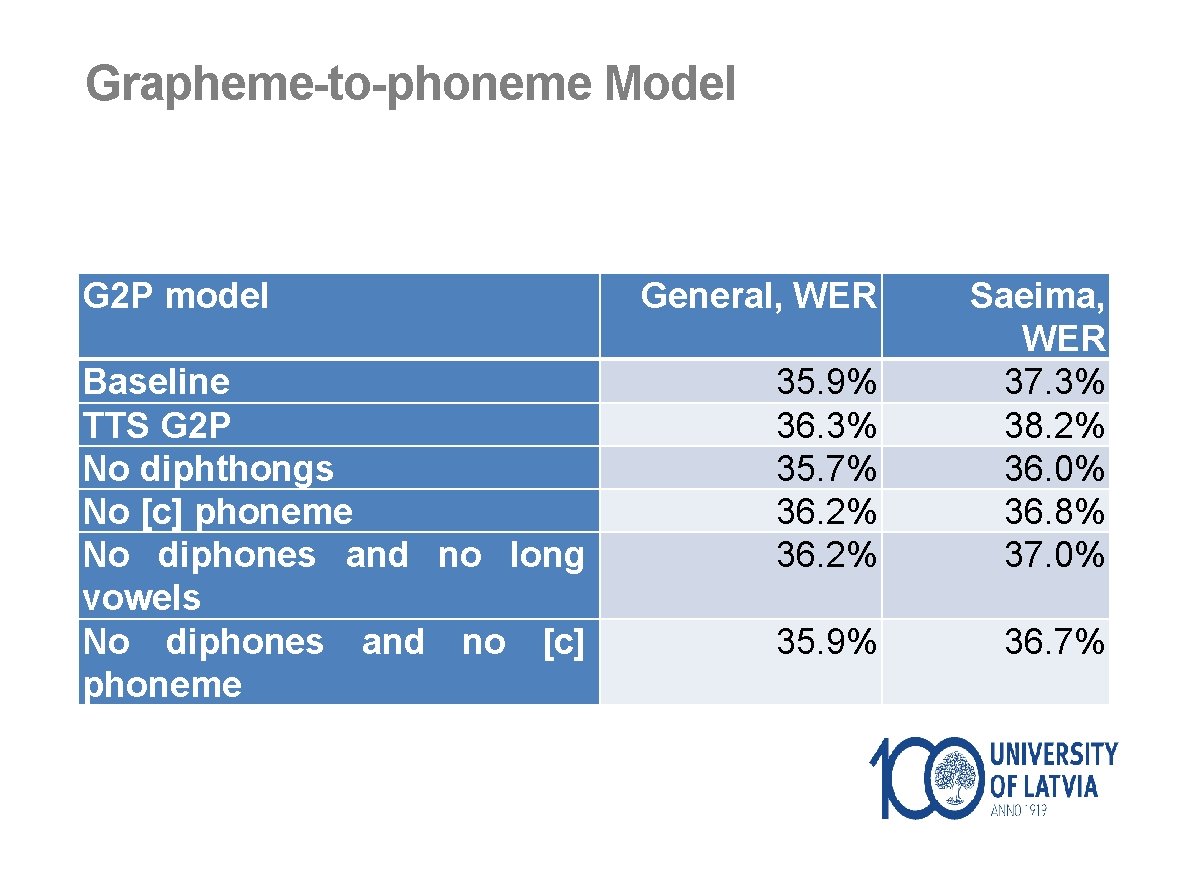 Grapheme-to-phoneme Model

| G2P model | General, WER | Saeima, WER |
|---|---|---|
| Baseline | 35.9% | 37.3% |
| TTS G2P | 36.3% | 38.2% |
| No diphthongs | 35.7% | 36.0% |
| No [c] phoneme | 36.2% | 36.8% |
| No diphones and no long vowels | 36.2% | 37.0% |
| No diphones and no [c] phoneme | 35.9% | 36.7% |

100 UNIVERSITY OF LATVIA ANNO 1919